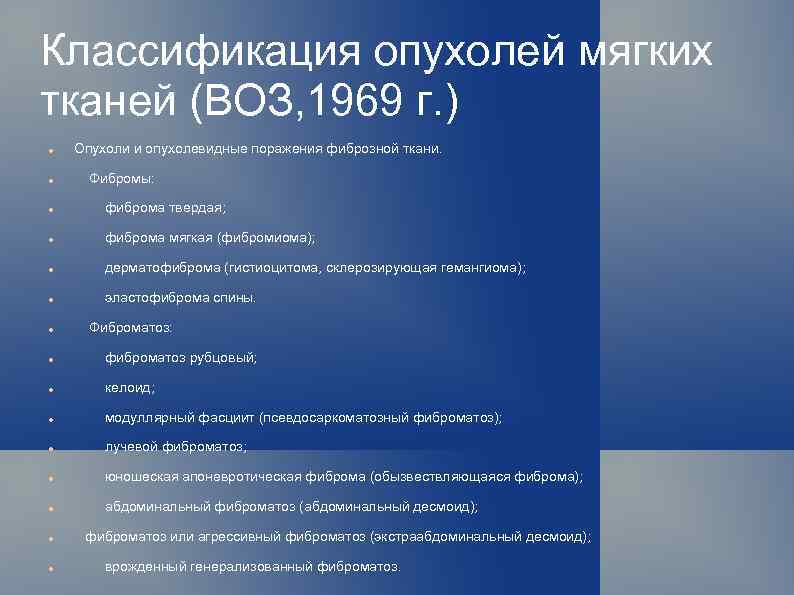 Классификация опухолей мягких тканей (ВОЗ,1969 г.)

Опухоли и опухолевидные поражения фиброзной ткани.

Фибромы:

фиброма твердая;

фиброма мягкая (фибромиома);

дерматофиброма (гистиоцитома, склерозирующая гемангиома);

эластофиброма спины.

Фиброматоз:

фиброматоз рубцовый;

келоид;

модуллярный фасциит (псевдосаркоматозный фиброматоз);

лучевой фиброматоз;

юношеская апоневротическая фиброма (обызвествляющаяся фиброма);

абдоминальный фиброматоз (абдоминальный десмоид);

фиброматоз или агрессивный фиброматоз (экстраабдоминальный десмоид);

врожденный генерализованный фиброматоз.